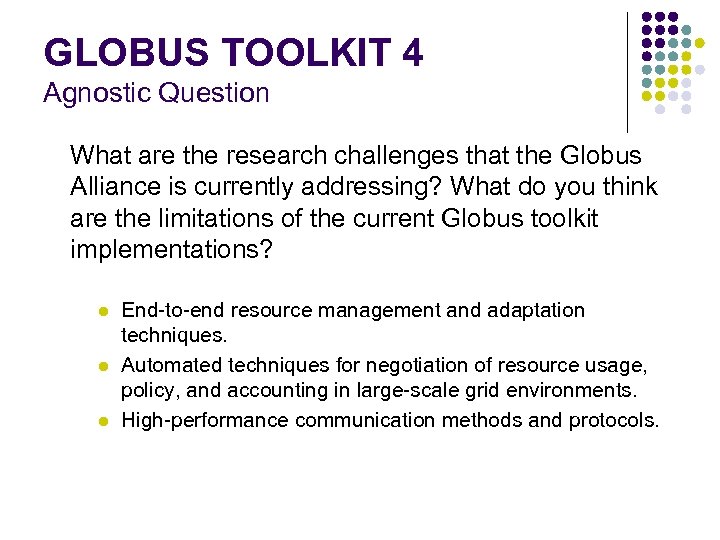 GLOBUS TOOLKIT 4
Agnostic Question

What are the research challenges that the Globus Alliance is currently addressing? What do you think are the limitations of the current Globus toolkit implementations?

- End-to-end resource management and adaptation techniques.
- Automated techniques for negotiation of resource usage, policy, and accounting in large-scale grid environments.
- High-performance communication methods and protocols.